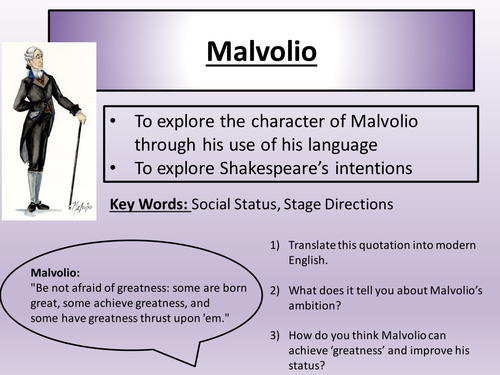 Malvolio

Malvolio

• To explore the character of Malvolio through his use of his language
• To explore Shakespeare's intentions

Key Words: Social Status, Stage Directions

Malvolio:
"Be not afraid of greatness: some are born great, some achieve greatness, and some have greatness thrust upon 'em."

1) Translate this quotation into modern English.

2) What does it tell you about Malvolio's ambition?

3) How do you think Malvolio can achieve 'greatness' and improve his status?